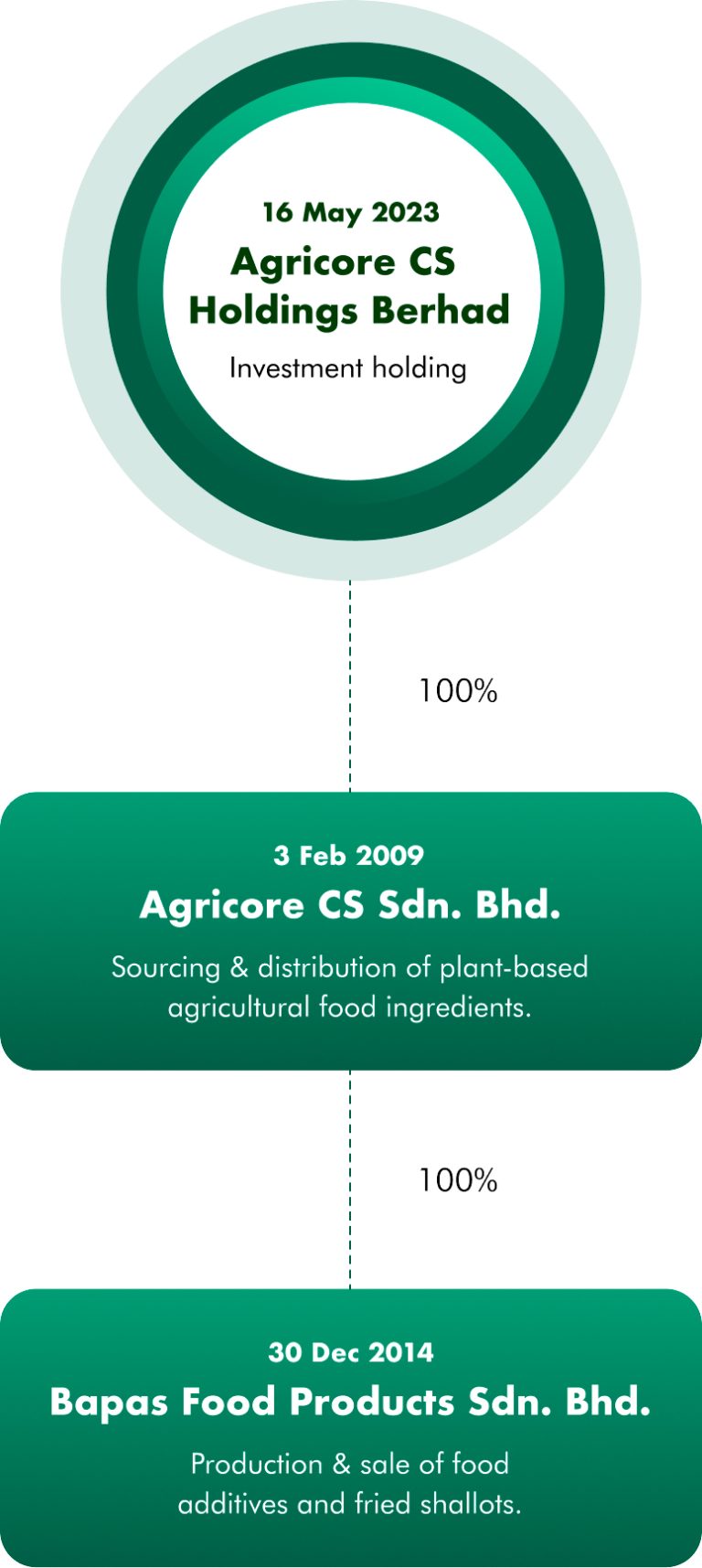 16 May 2023
Agricore CS Holdings Berhad
Investment holding

100%

3 Feb 2009
Agricore CS Sdn. Bhd.
Sourcing & distribution of plant-based agricultural food ingredients.

100%

30 Dec 2014
Bapas Food Products Sdn. Bhd.
Production & sale of food additives and fried shallots.